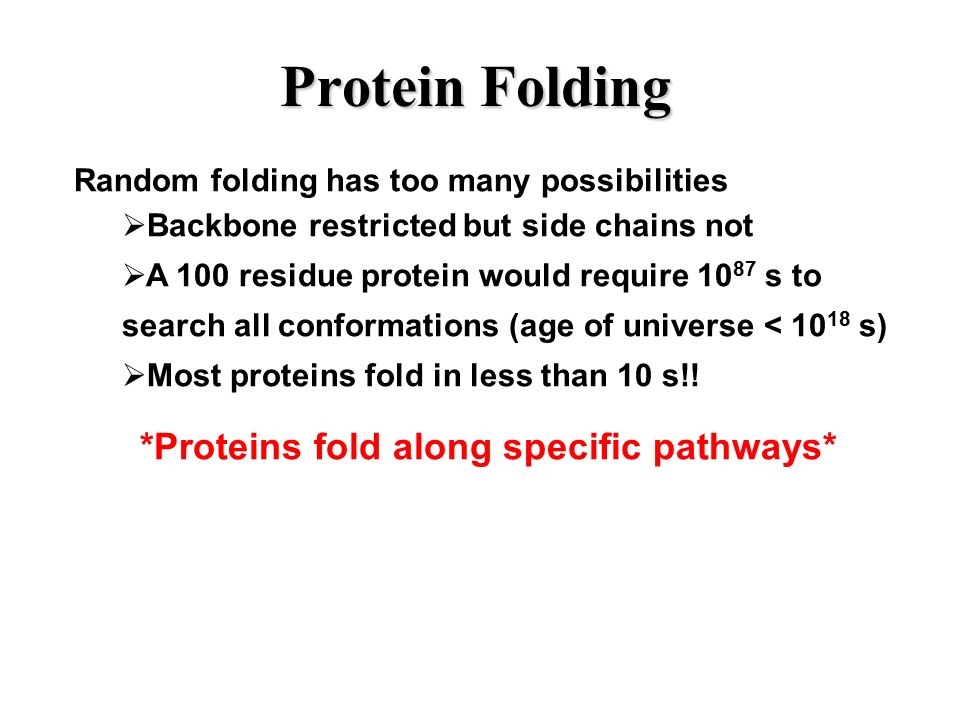 Protein Folding

Random folding has too many possibilities

➢Backbone restricted but side chains not

➢A 100 residue protein would require $10^{87}$ s to search all conformations (age of universe < $10^{18}$ s)

➢Most proteins fold in less than 10 s!!

*Proteins fold along specific pathways*